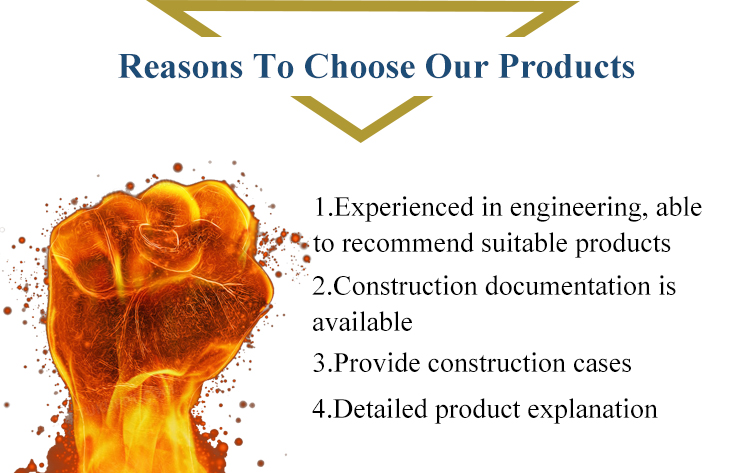 Reasons To Choose Our Products

1.Experienced in engineering, able to recommend suitable products

2.Construction documentation is available

3.Provide construction cases

4.Detailed product explanation